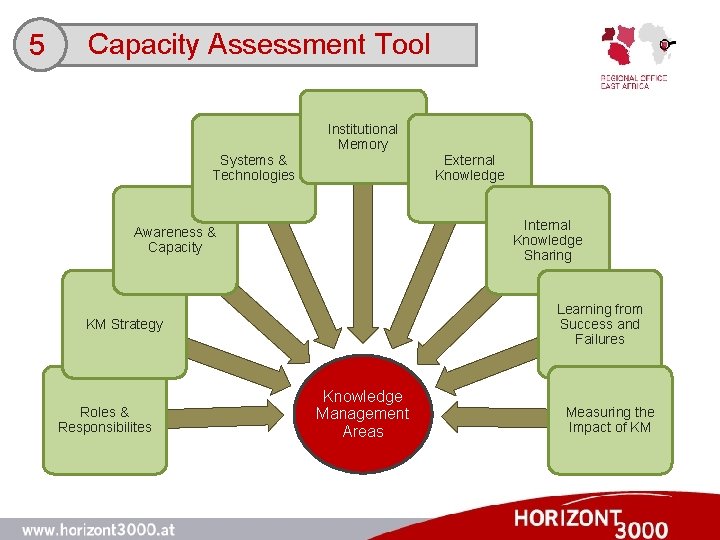 5 Capacity Assessment Tool

REGIONAL OFFICE EAST AFRICA

Roles & Responsibilites

KM Strategy

Awareness & Capacity

Systems & Technologies

Institutional Memory

External Knowledge

Internal Knowledge Sharing

Learning from Success and Failures

Measuring the Impact of KM

Knowledge Management Areas

www.horizont3000.at

HORIZONT 3000